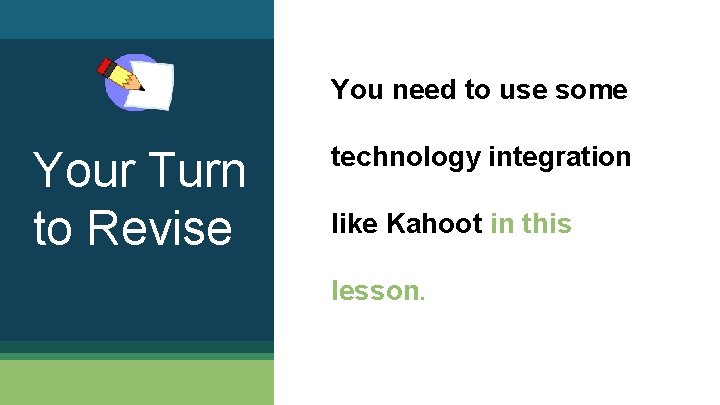 Your Turn to Revise

You need to use some technology integration like Kahoot in this lesson.